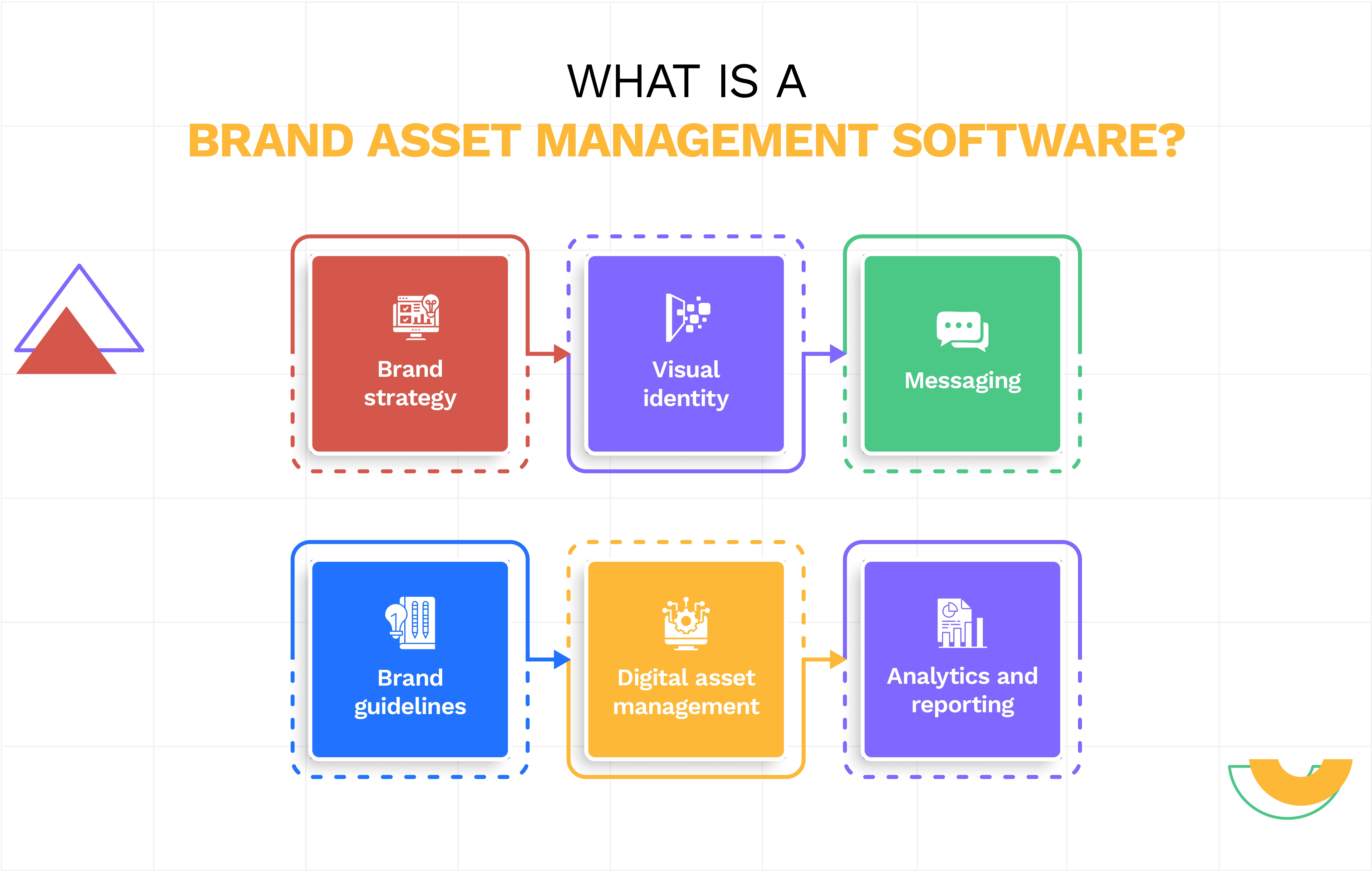 WHAT IS A
BRAND ASSET MANAGEMENT SOFTWARE?

Brand strategy

Visual identity

Messaging

Brand guidelines

Digital asset management

Analytics and reporting